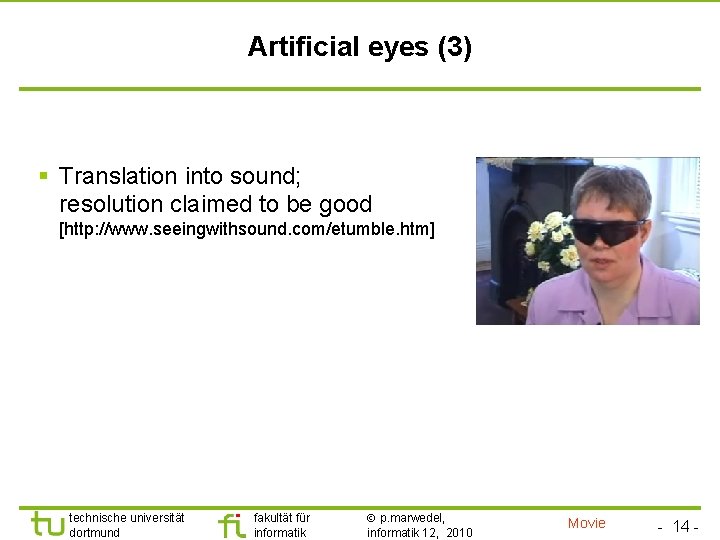 Artificial eyes (3)

▪ Translation into sound; resolution claimed to be good [http://www.seeingwithsound.com/etumble.htm]

tu technische universität dortmund

fi fakultät für informatik

© p.marwedel, informatik 12, 2010

Movie

- 14 -